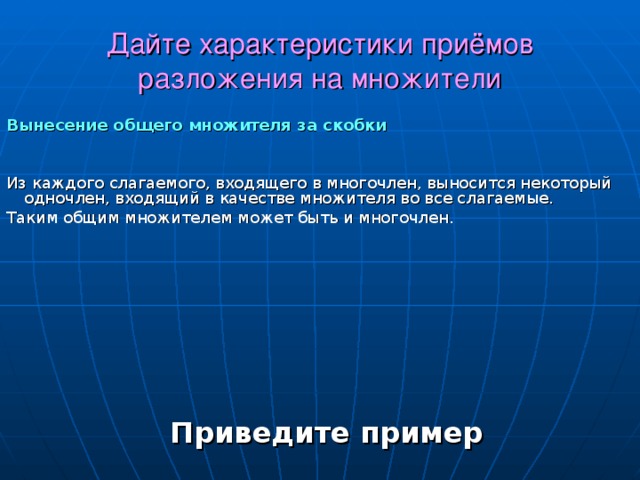 Дайте характеристики приёмов разложения на множители

Вынесение общего множителя за скобки

Из каждого слагаемого, входящего в многочлен, выносится некоторый одночлен, входящий в качестве множителя во все слагаемые.
Таким общим множителем может быть и многочлен.

Приведите пример